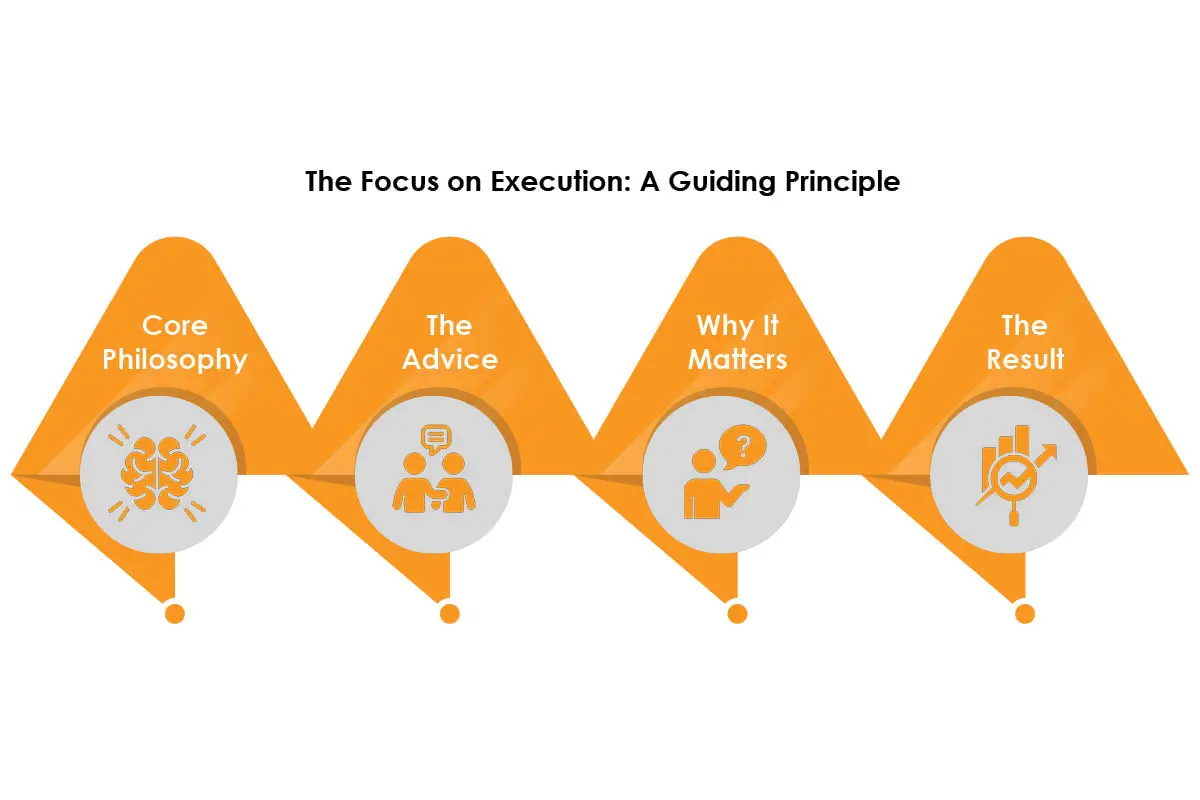 The Focus on Execution: A Guiding Principle

Core Philosophy

The Advice

Why It Matters

The Result